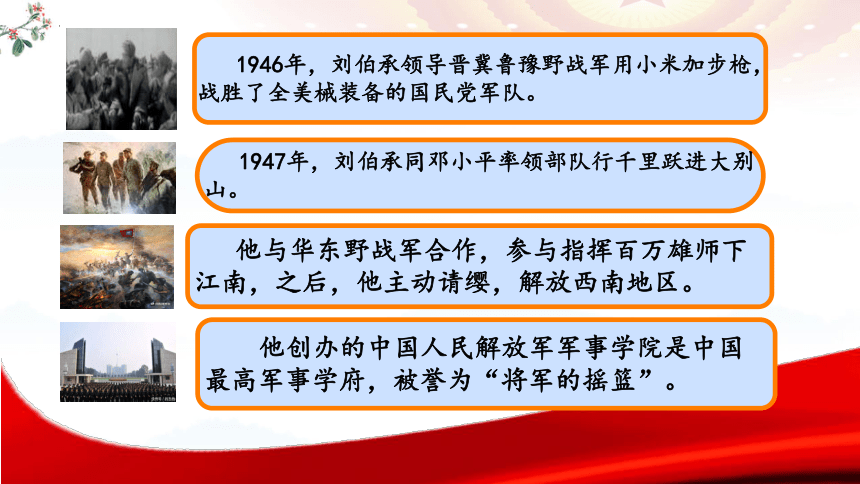 1946年，刘伯承领导晋冀鲁豫野战军用小米加步枪，战胜了全美械装备的国民党军队。

1947年，刘伯承同邓小平率领部队行千里跃进大别山。

他与华东野战军合作，参与指挥百万雄师下江南，之后，他主动请缨，解放西南地区。

他创办的中国人民解放军军事学院是中国最高军事学府，被誉为“将军的摇篮”。